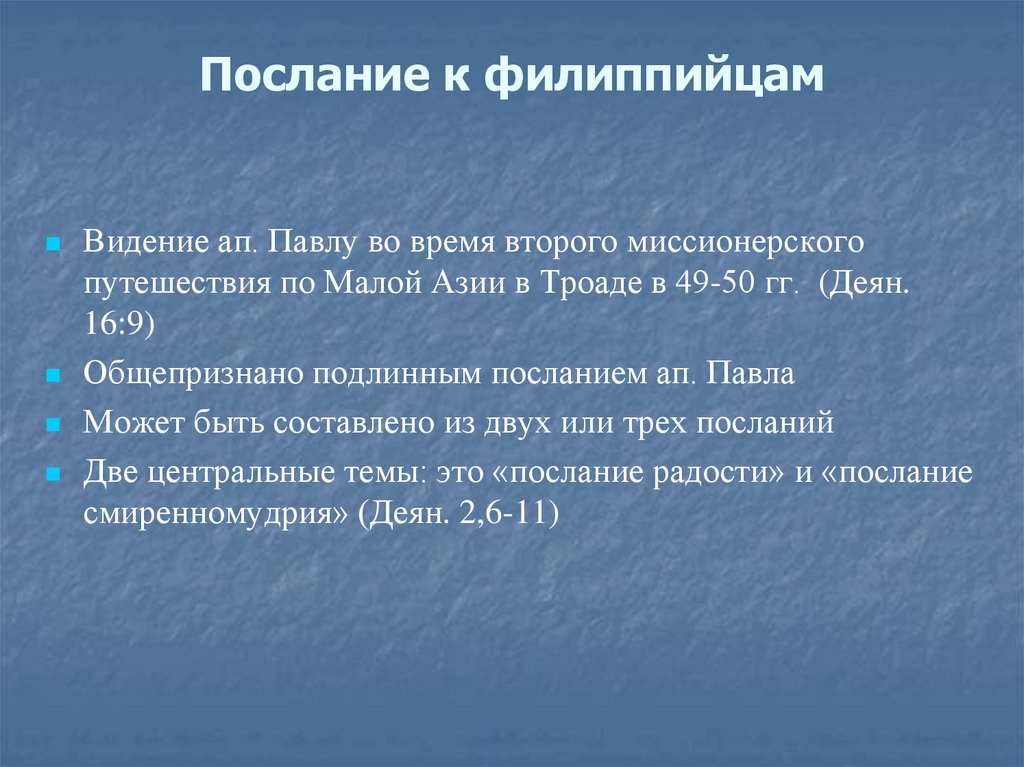 Послание к филиппийцам

Видение ап. Павлу во время второго миссионерского путешествия по Малой Азии в Троаде в 49-50 гг. (Деян. 16:9)

Общепризнано подлинным посланием ап. Павла

Может быть составлено из двух или трех посланий

Две центральные темы: это «послание радости» и «послание смиренномудрия» (Деян. 2,6-11)